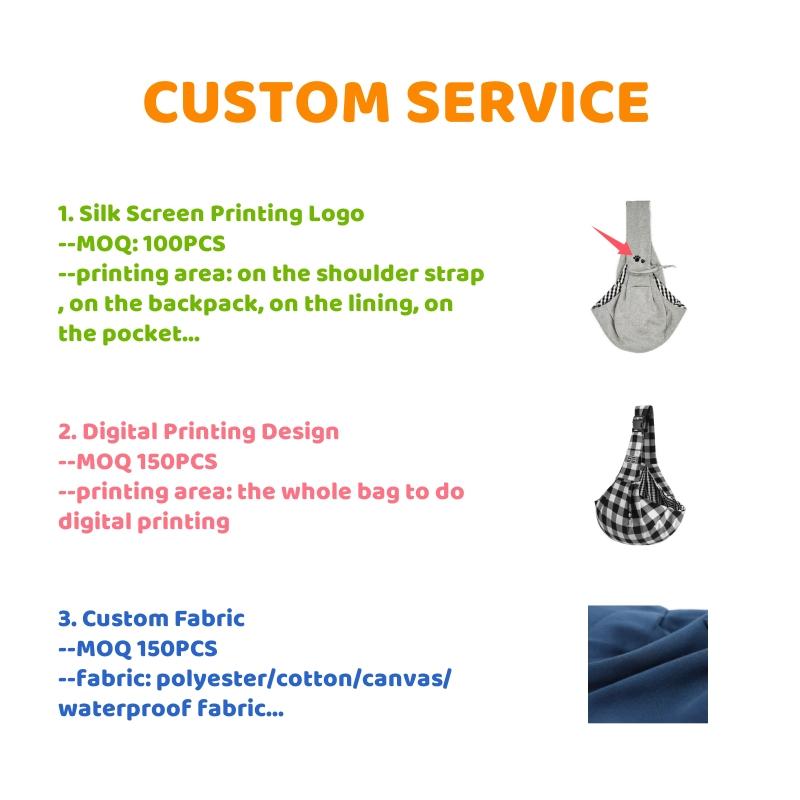 CUSTOM SERVICE

1. Silk Screen Printing Logo
--MOQ: 100PCS
--printing area: on the shoulder strap , on the backpack, on the lining, on the pocket...

2. Digital Printing Design
--MOQ 150PCS
--printing area: the whole bag to do digital printing

3. Custom Fabric
--MOQ 150PCS
--fabric: polyester/cotton/canvas/ waterproof fabric...